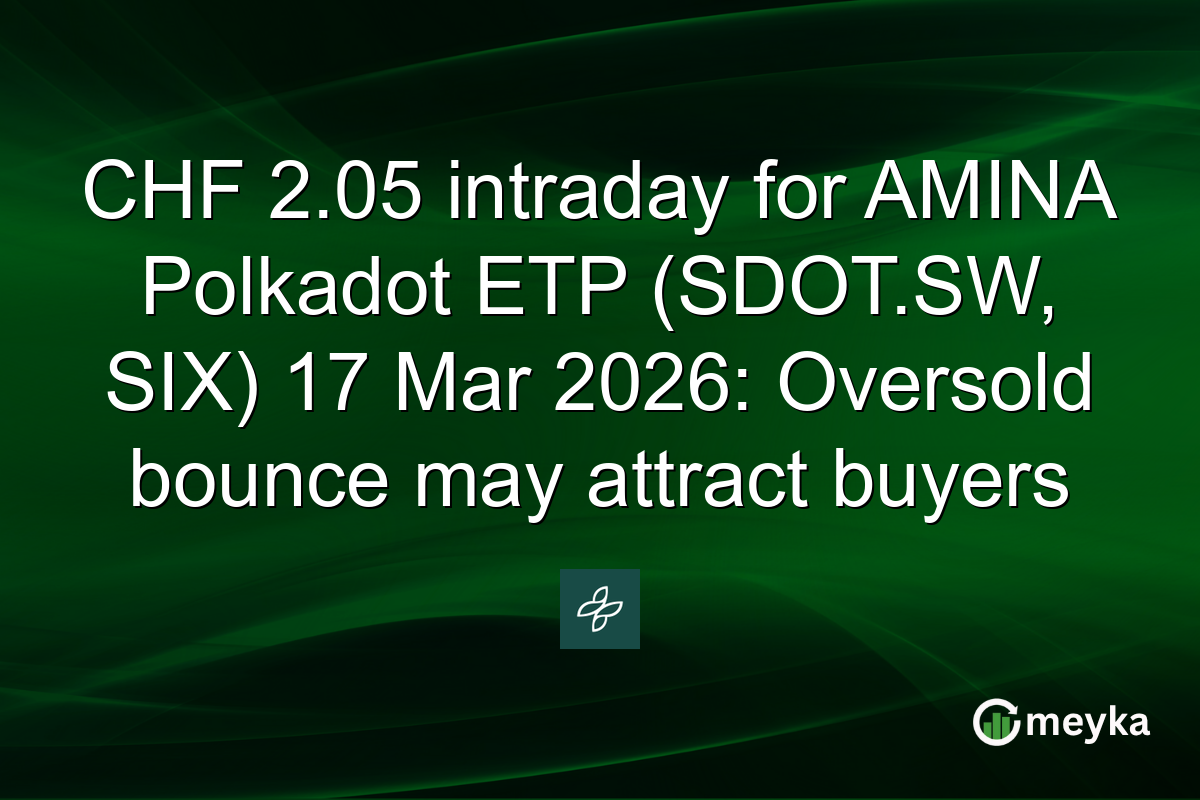 CHF 2.05 intraday for AMINA Polkadot ETP (SDOT.SW, SIX) 17 Mar 2026: Oversold bounce may attract buyers

meyka